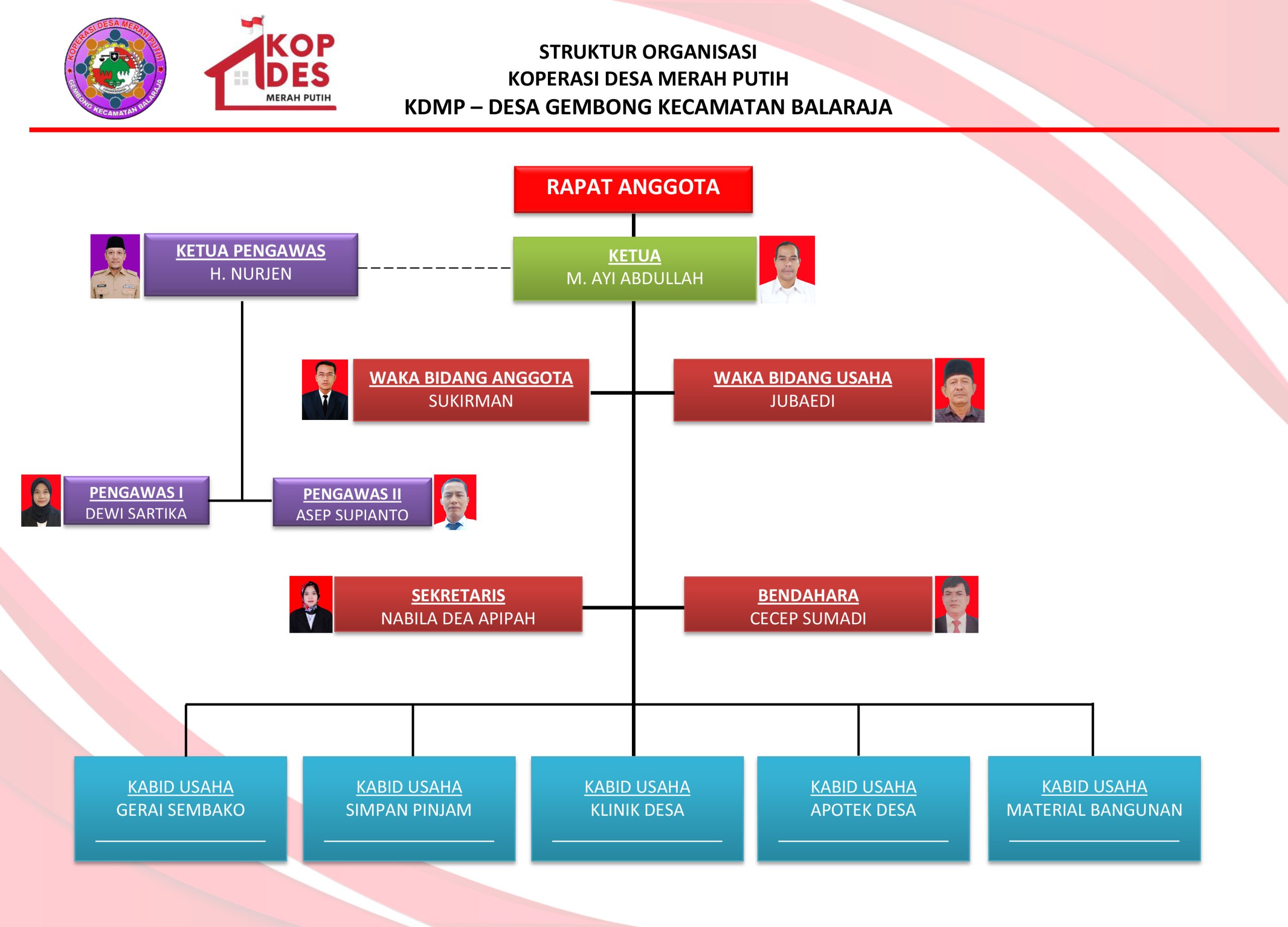 KOPERASI DESA MERAH PUTIH
GEMBONG KECAMATAN BALARAJA

KOP DES
MERAH PUTIH

STRUKTUR ORGANISASI
KOPERASI DESA MERAH PUTIH
KDMP – DESA GEMBONG KECAMATAN BALARAJA

RAPAT ANGGOTA

KETUA PENGAWAS
H. NURJEN

KETUA
M. AYI ABDULLAH

WAKA BIDANG ANGGOTA
SUKIRMAN

WAKA BIDANG USAHA
JUBAEDI

PENGAWAS I
DEWI SARTIKA

PENGAWAS II
ASEP SUPIANTO

SEKRETARIS
NABILA DEA APIPAH

BENDAHARA
CECEP SUMADI

KABID USAHA
GERAI SEMBAKO

KABID USAHA
SIMPAN PINJAM

KABID USAHA
KLINIK DESA

KABID USAHA
APOTEK DESA

KABID USAHA
MATERIAL BANGUNAN